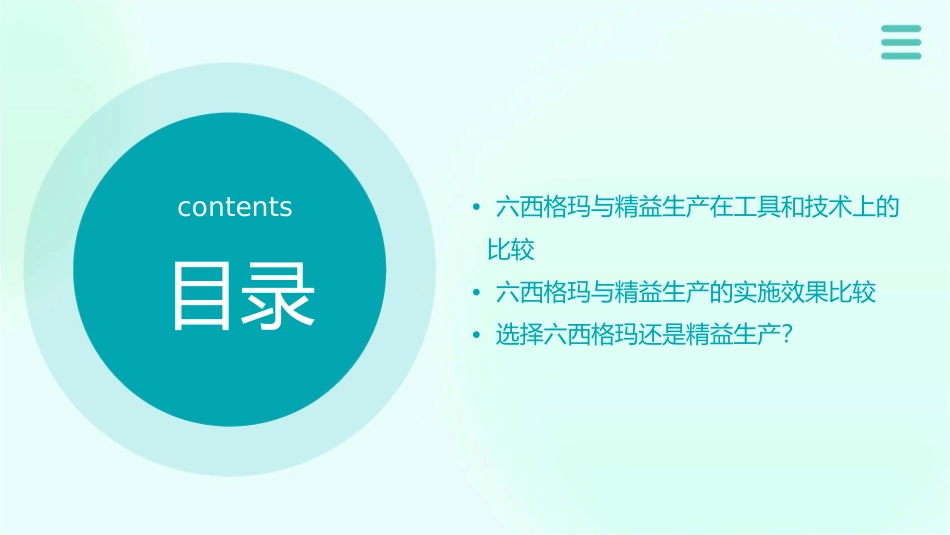 contents

目录

• 六西格玛与精益生产在工具和技术上的比较
• 六西格玛与精益生产的实施效果比较
• 选择六西格玛还是精益生产?